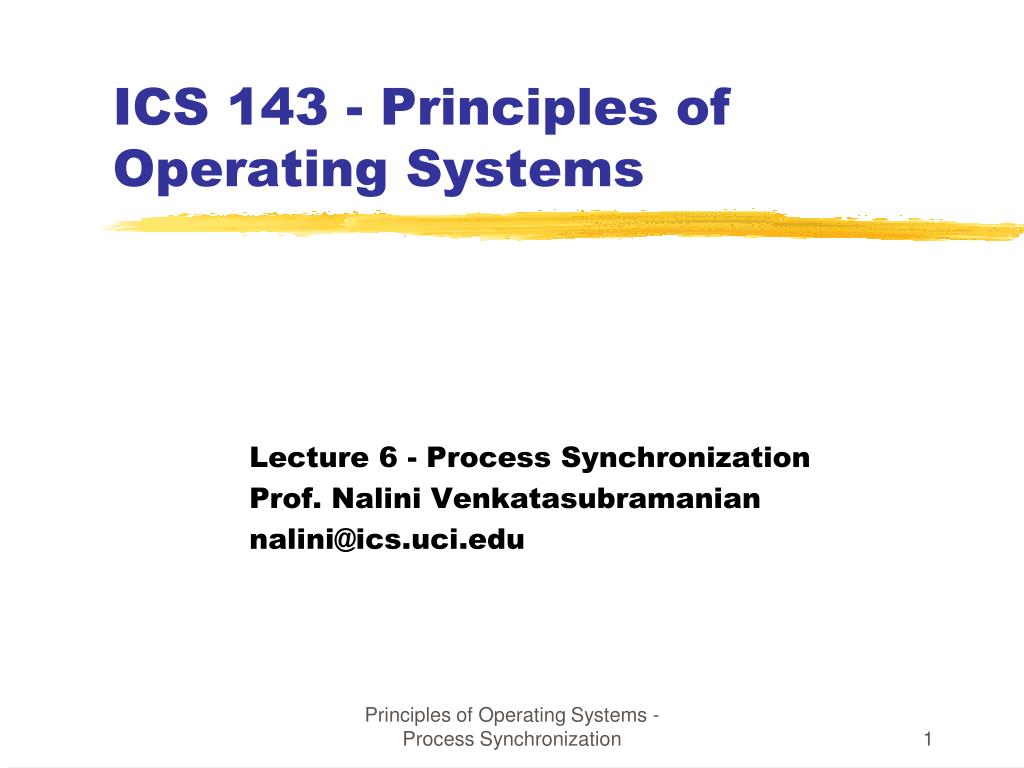 ICS 143 - Principles of Operating Systems

Lecture 6 - Process Synchronization
Prof. Nalini Venkatasubramanian
nalini@ics.uci.edu

Principles of Operating Systems - Process Synchronization

1